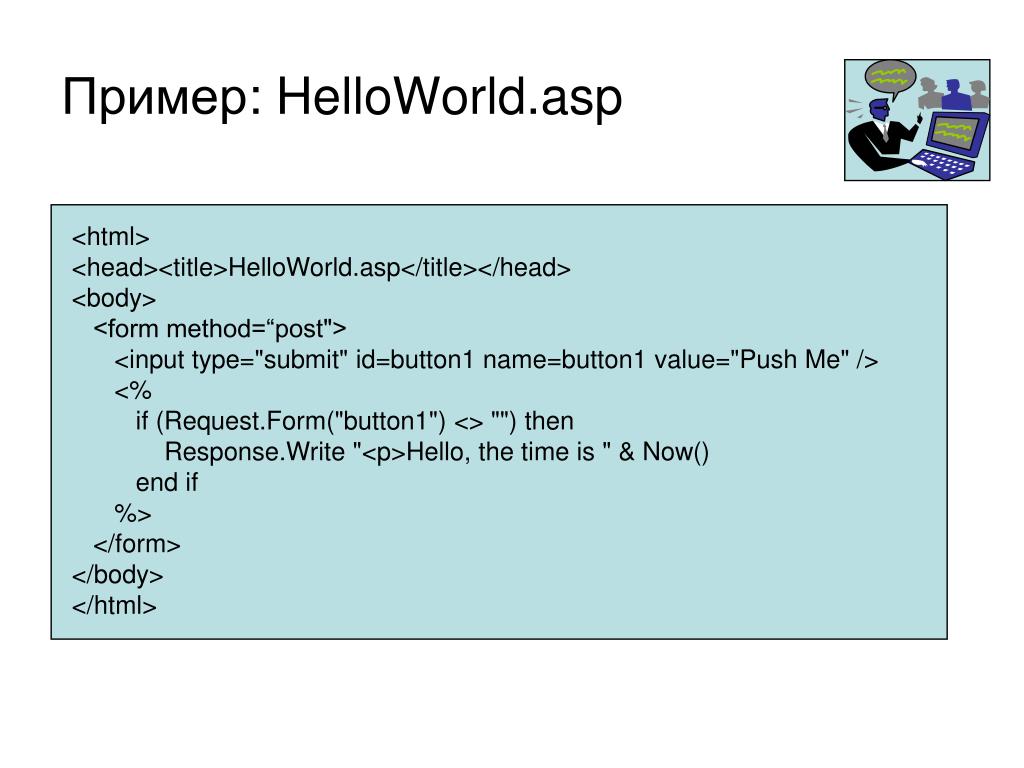 Пример: HelloWorld.asp

<html>
<head><title>HelloWorld.asp</title></head>
<body>
<form method=“post">
<input type="submit" id=button1 name=button1 value="Push Me" />
<%
if (Request.Form("button1") <> "") then
Response.Write "<p>Hello, the time is " & Now()
end if
%>
</form>
</body>
</html>